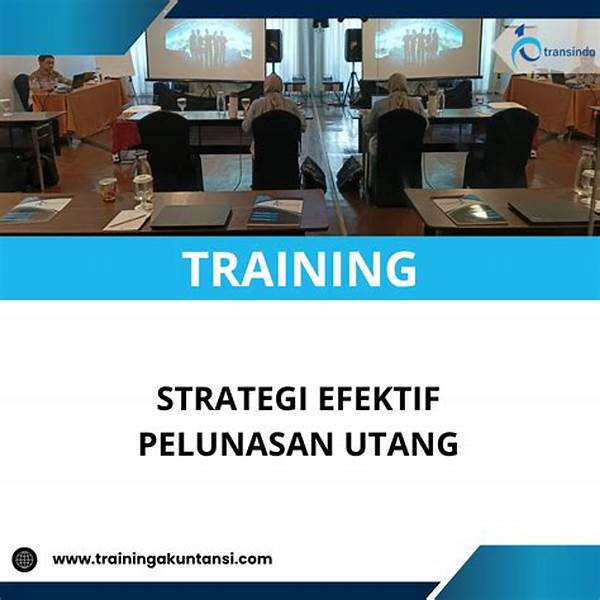 transindo

TRAINING

STRATEGI EFEKTIF PELUNASAN UTANG

www.trainingakuntansi.com